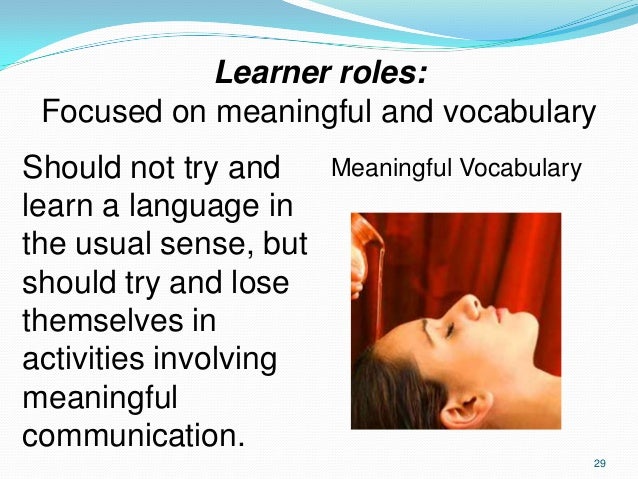 Learner roles:
Focused on meaningful and vocabulary

Should not try and learn a language in the usual sense, but should try and lose themselves in activities involving meaningful communication.

Meaningful Vocabulary

29